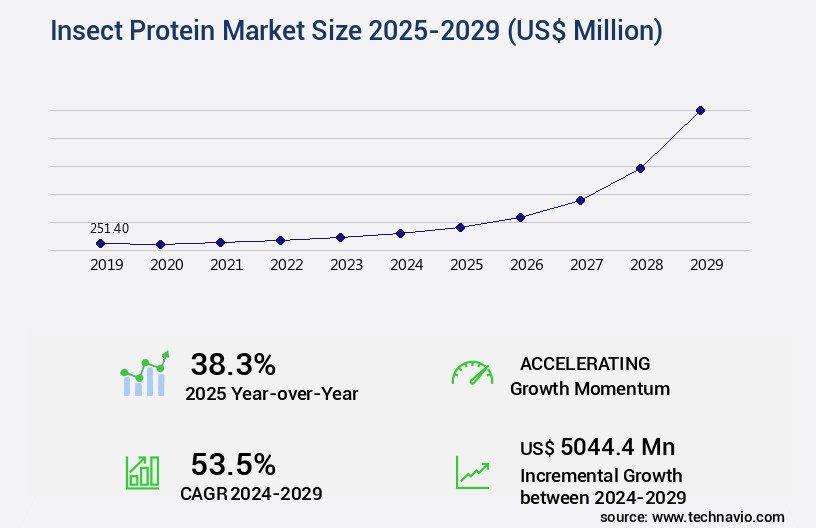 Insect Protein Market Size 2025-2029 (US$ Million)

251.40

2019 2020 2021 2022 2023 2024 2025 2026 2027 2028 2029

38.3%
2025 Year-over-Year

ACCELERATING
Growth Momentum

53.5%
CAGR 2024-2029

US$ 5044.4 Mn
Incremental Growth between 2024-2029

source: www.technavio.com